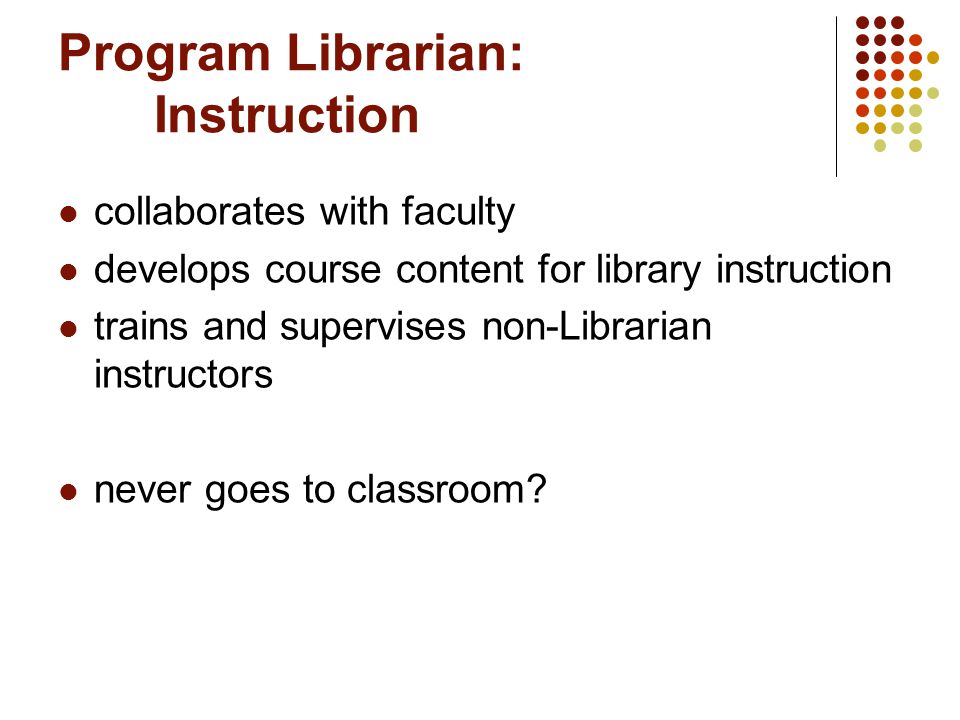 Program Librarian: Instruction

- collaborates with faculty
- develops course content for library instruction
- trains and supervises non-Librarian instructors

- never goes to classroom?